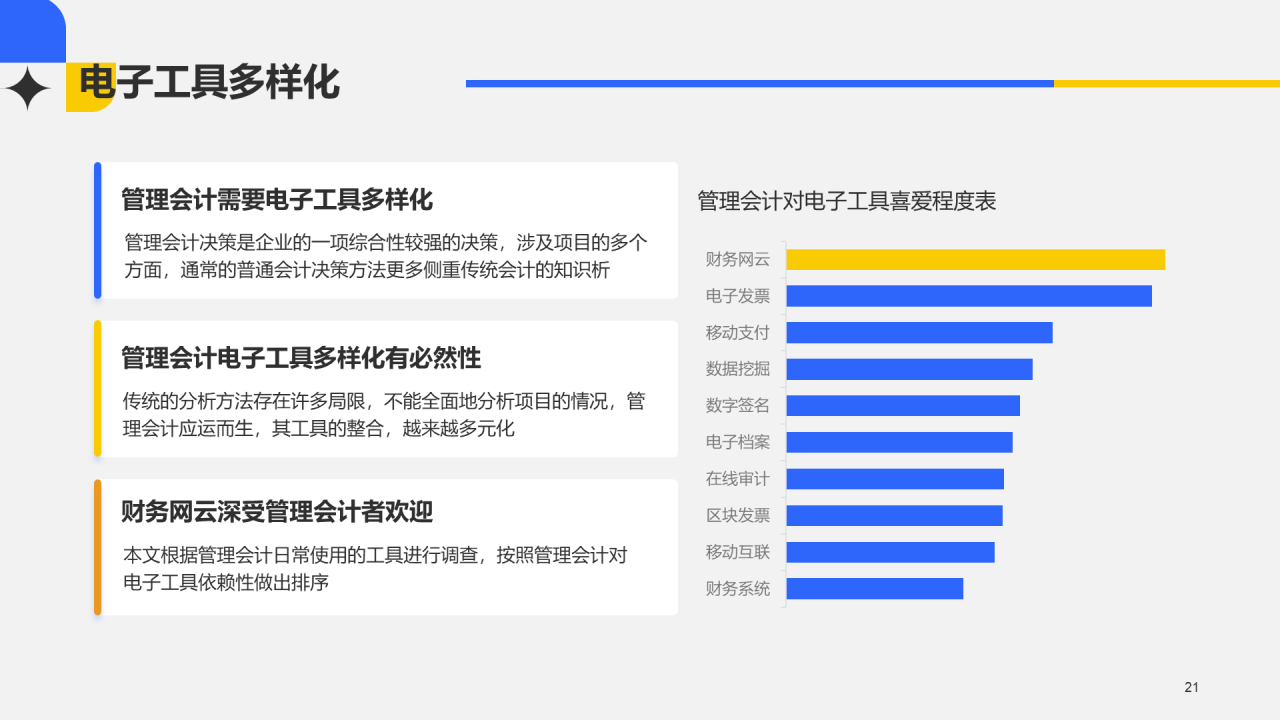 电子工具多样化

管理会计需要电子工具多样化

管理会计决策是企业的一项综合性较强的决策，涉及项目的多个方面，通常的普通会计决策方法更多侧重传统会计的知识析

管理会计电子工具多样化有必然性

传统的分析方法存在许多局限，不能全面地分析项目的情况，管理会计应运而生，其工具的整合，越来越多元化

财务网云深受管理会计者欢迎

本文根据管理会计日常使用的工具进行调查，按照管理会计对电子工具依赖性做出排序

管理会计对电子工具喜爱程度表

财务网云
电子发票
移动支付
数据挖掘
数字签名
电子档案
在线审计
区块发票
移动互联
财务系统

21